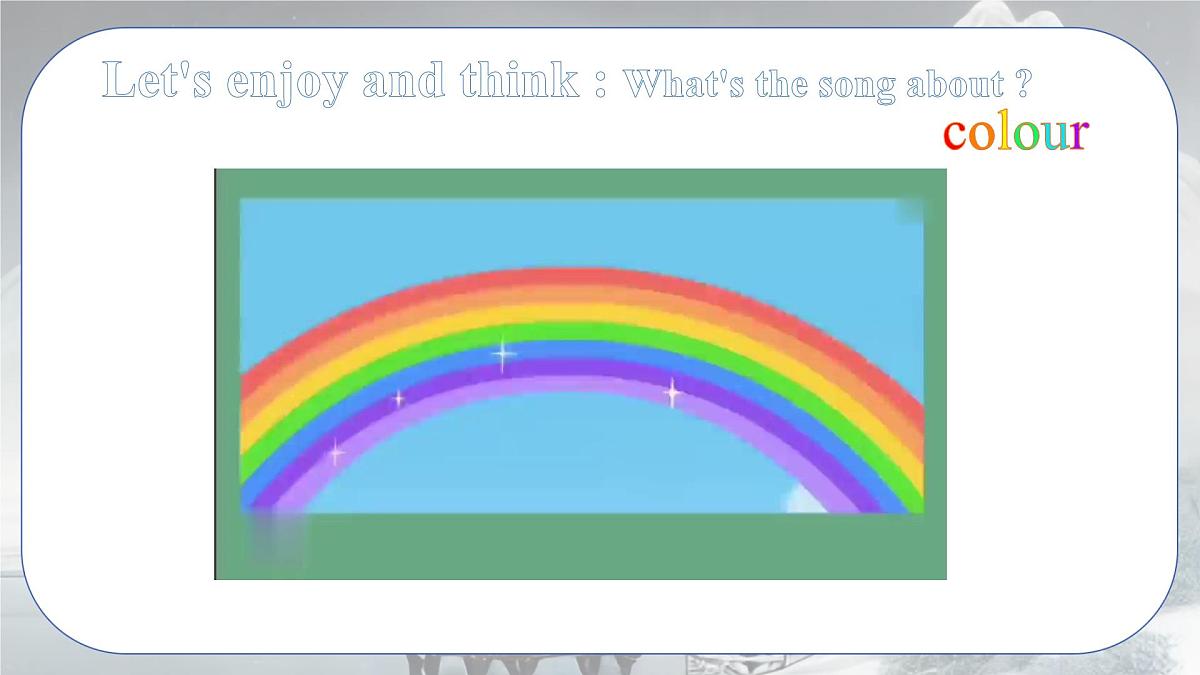 Let's enjoy and think : What's the song about ?

colour